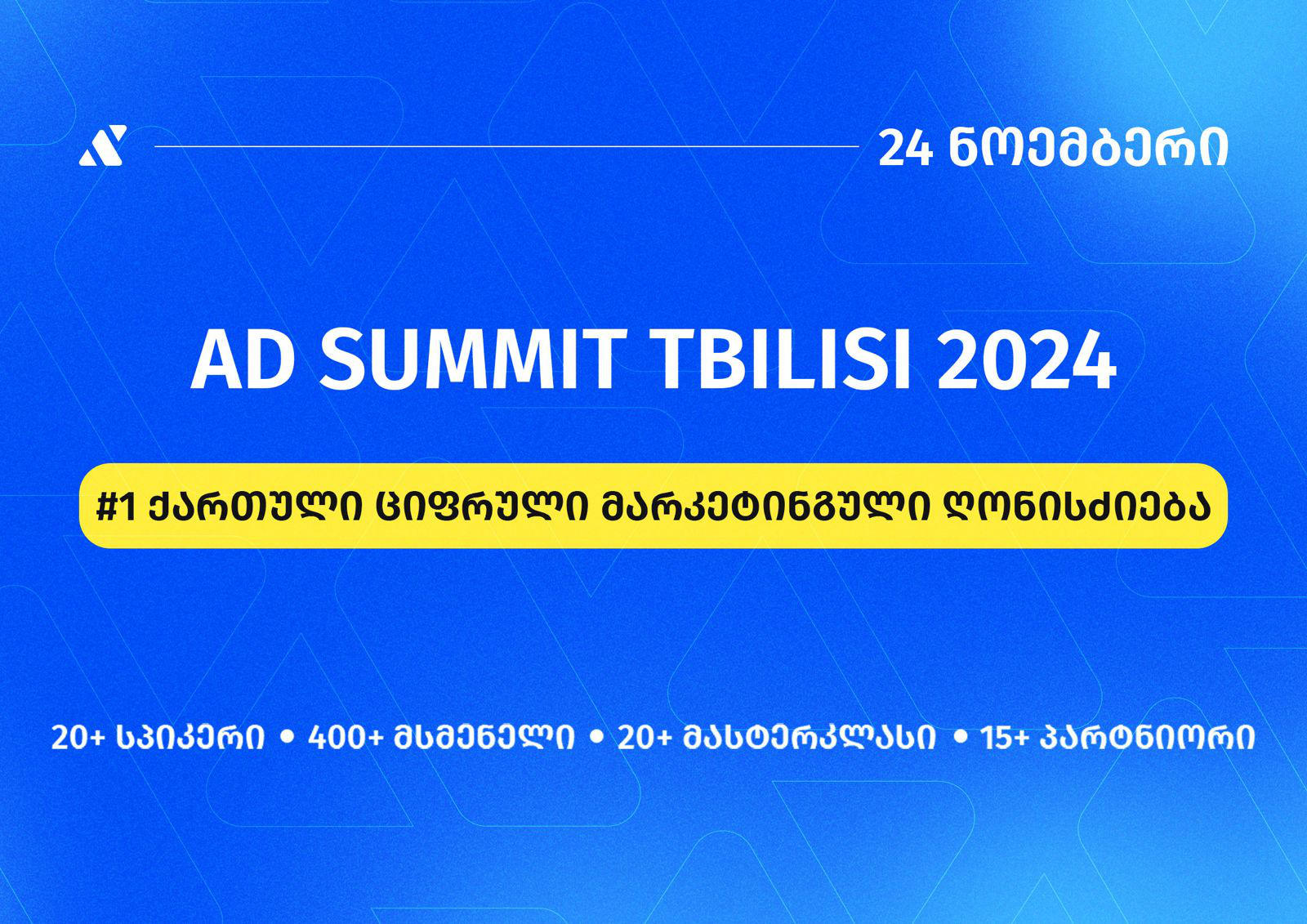 24 ნოემბერი

AD SUMMIT TBILISI 2024

#1 ქართული ციფრული მარკეტინგული ღონისძიება

20+ სპიკერი • 400+ მსმენელი • 20+ მასტერკლასი • 15+ პარტნიორი